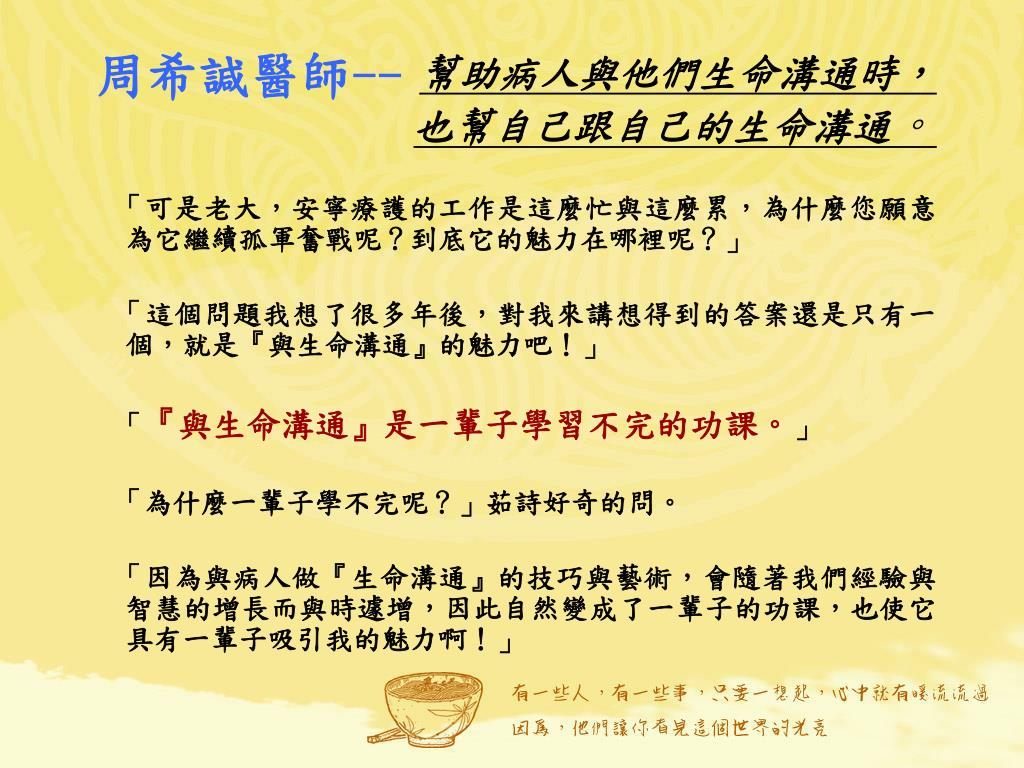 周希誠醫師-- 幫助病人與他們生命溝通時，也幫自己跟自己的生命溝通。

「可是老大，安寧療護的工作是這麼忙與這麼累，為什麼您願意為它繼續孤軍奮戰呢？到底它的魅力在哪裡呢？」

「這個問題我想了很多年後，對我來講想得到的答案還是只有一個，就是『與生命溝通』的魅力吧！」

「『與生命溝通』是一輩子學習不完的功課。」

「為什麼一輩子學不完呢？」茹詩好奇的問。

「因為與病人做『生命溝通』的技巧與藝術，會隨著我們經驗與智慧的增長而與時遽增，因此自然變成了一輩子的功課，也使它具有一輩子吸引我的魅力啊！」

有一些人，有一些事，只要一想起，心中就有暖流流過
因為，他們讓你看見這個世界的光亮